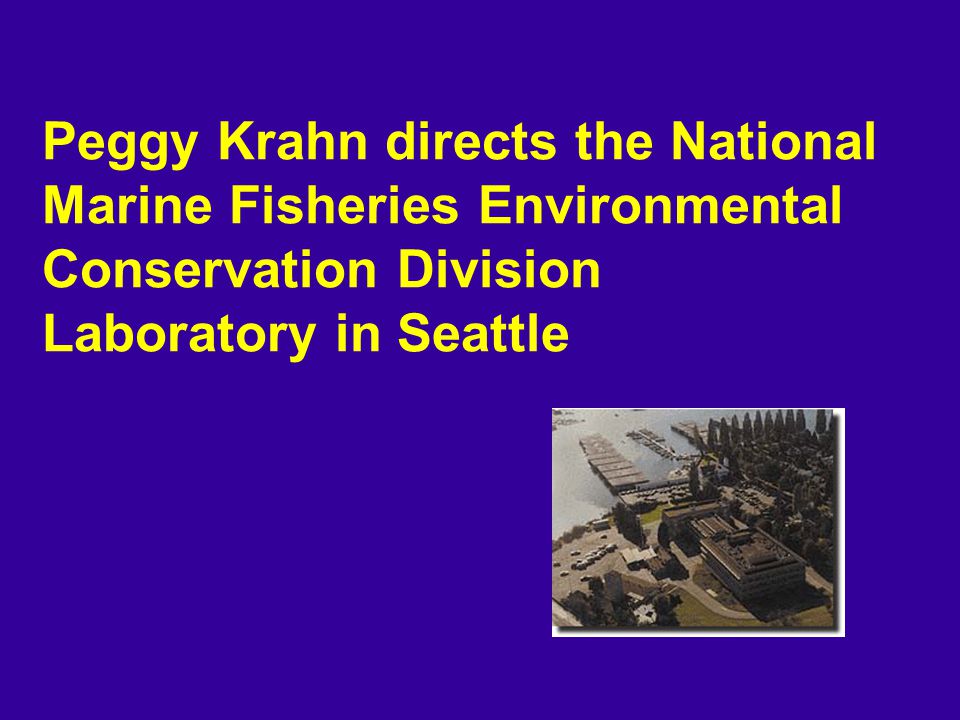 Peggy Krahn directs the National Marine Fisheries Environmental Conservation Division Laboratory in Seattle